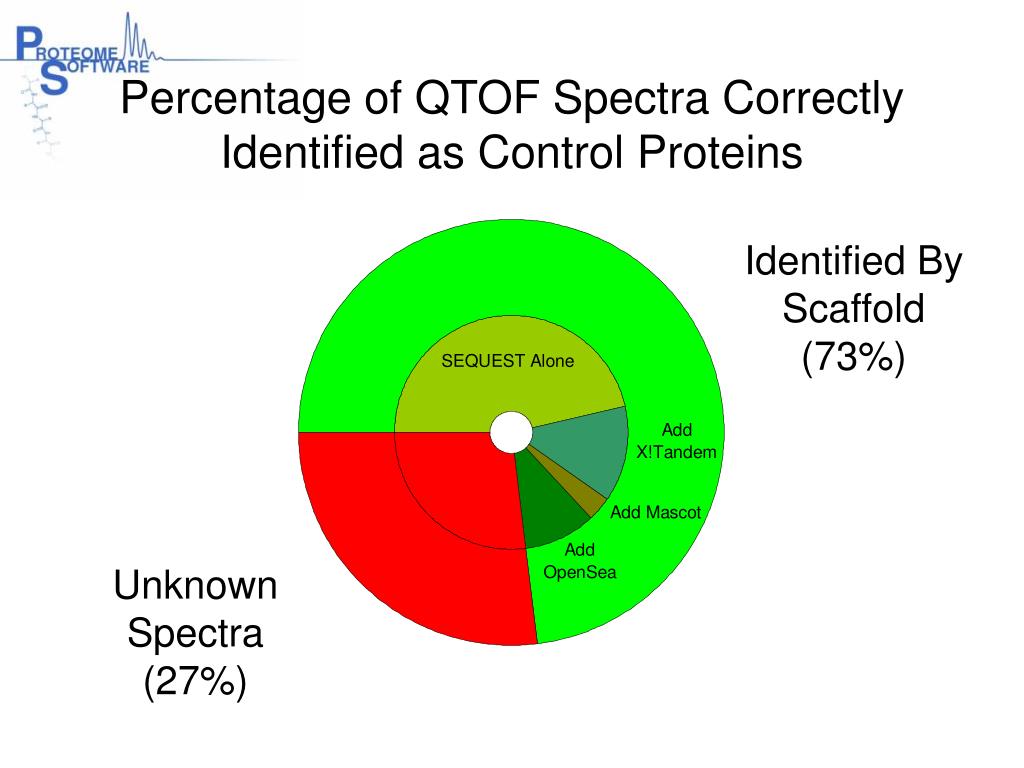 PROTEOME SOFTWARE

Percentage of QTOF Spectra Correctly Identified as Control Proteins

Identified By Scaffold (73%)

SEQUEST Alone

Add X!Tandem

Add Mascot

Add OpenSea

Unknown Spectra (27%)